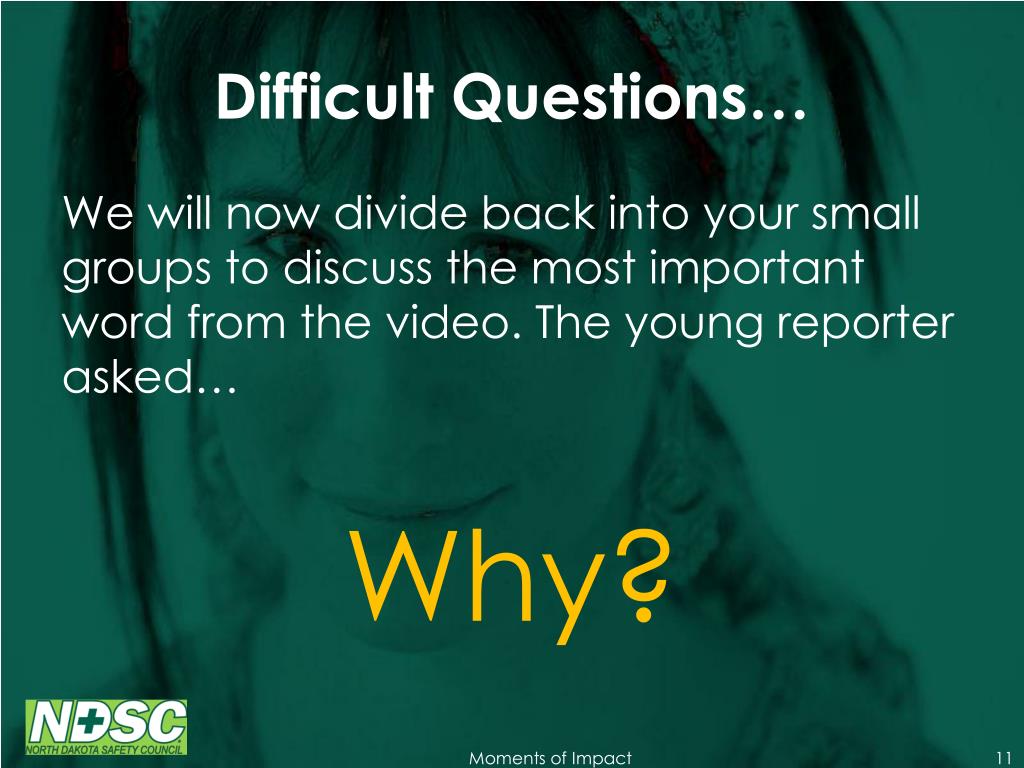 Difficult Questions…

We will now divide back into your small groups to discuss the most important word from the video. The young reporter asked…

Why?

NDSC
NORTH DAKOTA SAFETY COUNCIL

Moments of Impact

11